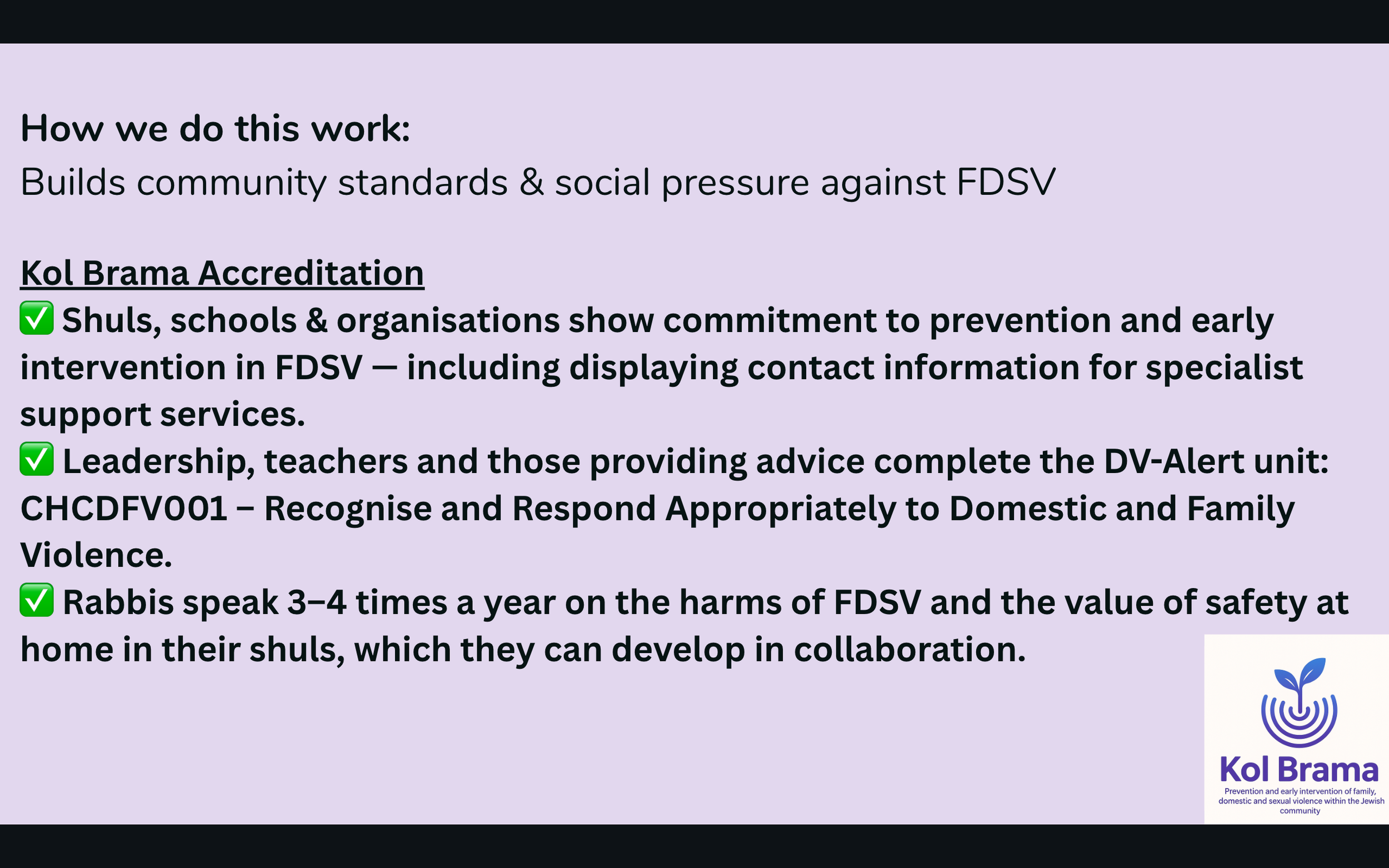 How we do this work:
Builds community standards & social pressure against FDSV

Kol Brama Accreditation
✅ Shuls, schools & organisations show commitment to prevention and early intervention in FDSV — including displaying contact information for specialist support services.
✅ Leadership, teachers and those providing advice complete the DV-Alert unit: CHCDFV001 – Recognise and Respond Appropriately to Domestic and Family Violence.
✅ Rabbis speak 3–4 times a year on the harms of FDSV and the value of safety at home in their shuls, which they can develop in collaboration.

Kol Brama
Prevention and early intervention of family, domestic and sexual violence within the Jewish community